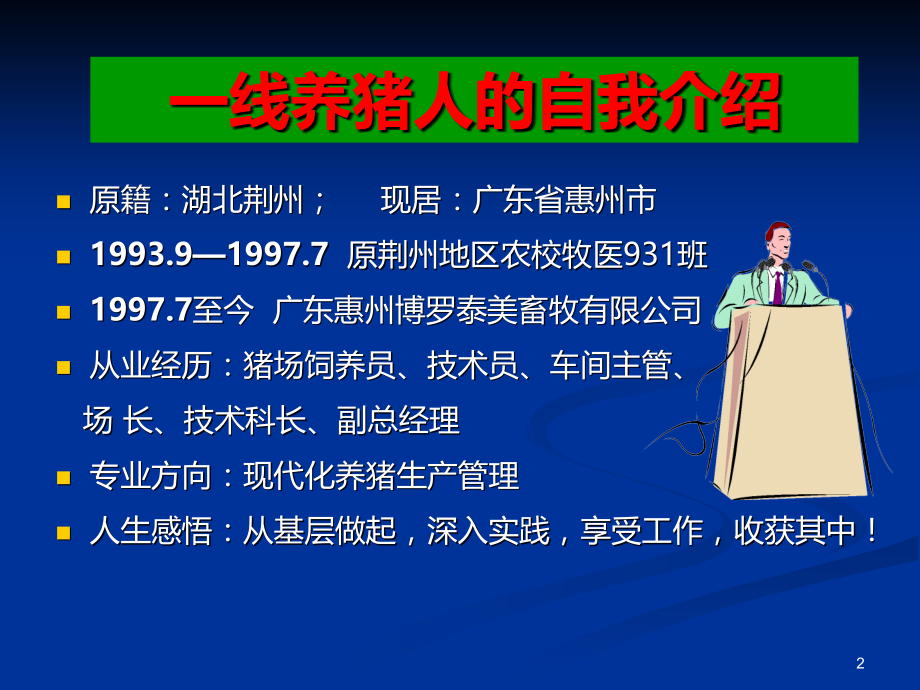 一线养猪人的自我介绍

原籍：湖北荆州；　现居：广东省惠州市

1993.9—1997.7 原荆州地区农校牧医931班

1997.7至今 广东惠州博罗泰美畜牧有限公司

从业经历：猪场饲养员、技术员、车间主管、场 长、技术科长、副总经理

专业方向：现代化养猪生产管理

人生感悟：从基层做起，深入实践，享受工作，收获其中！

2